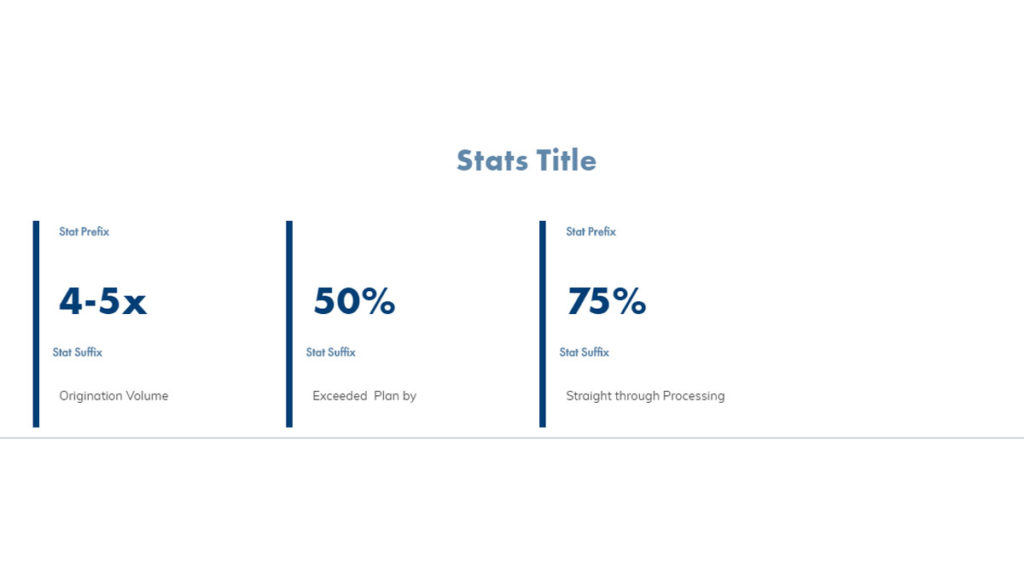 Stats Title

Stat Prefix

4-5x

Stat Suffix

Origination Volume

50%

Stat Suffix

Exceeded Plan by

Stat Prefix

75%

Stat Suffix

Straight through Processing